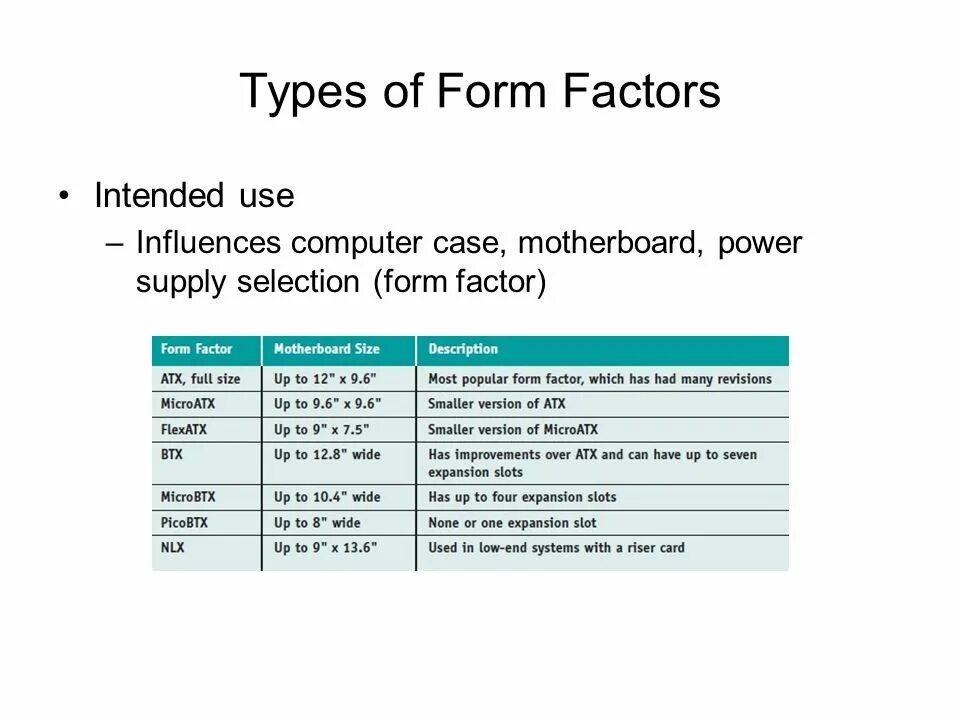 Types of Form Factors

• Intended use
– Influences computer case, motherboard, power supply selection (form factor)

| Form Factor | Motherboard Size | Description |
|---|---|---|
| ATX, full size | Up to 12" x 9.6" | Most popular form factor, which has had many revisions |
| MicroATX | Up to 9.6" x 9.6" | Smaller version of ATX |
| FlexATX | Up to 9" x 7.5" | Smaller version of MicroATX |
| BTX | Up to 12.8" wide | Has improvements over ATX and can have up to seven expansion slots |
| MicroBTX | Up to 10.4" wide | Has up to four expansion slots |
| PicoBTX | Up to 8" wide | None or one expansion slot |
| NLX | Up to 9" x 13.6" | Used in low-end systems with a riser card |